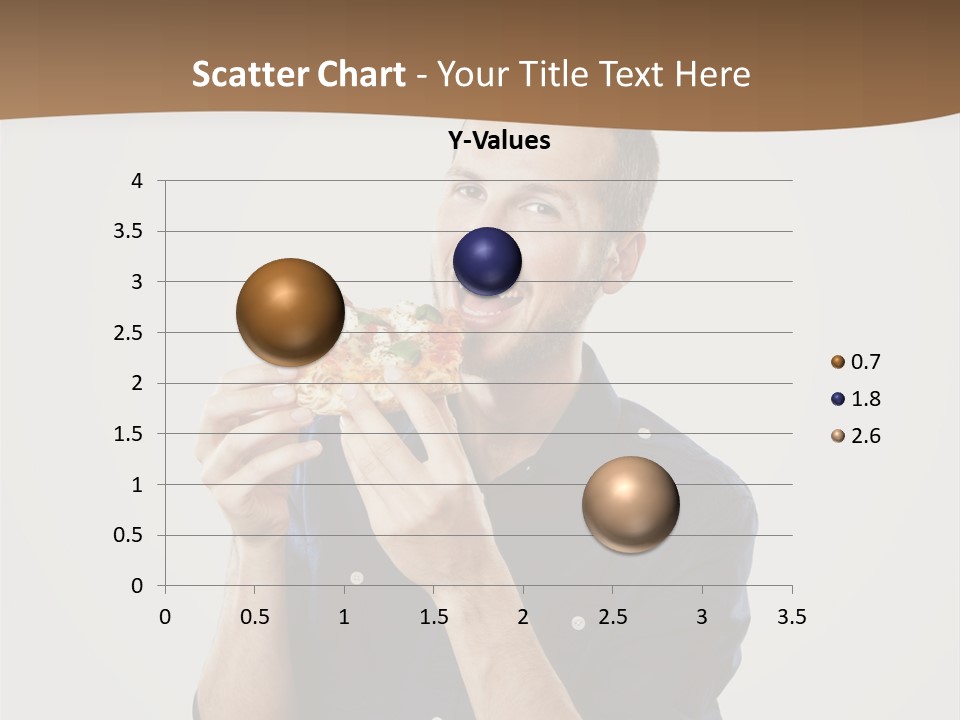 Scatter Chart - Your Title Text Here

Y-Values

4
3.5
3
2.5
2
1.5
1
0.5
0

0 0.5 1 1.5 2 2.5 3 3.5

0.7
1.8
2.6